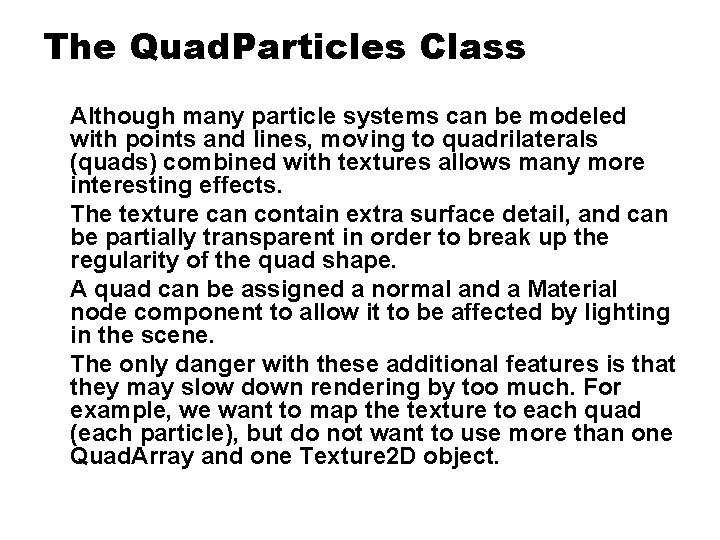 The QuadParticles Class

Although many particle systems can be modeled with points and lines, moving to quadrilaterals (quads) combined with textures allows many more interesting effects.

The texture can contain extra surface detail, and can be partially transparent in order to break up the regularity of the quad shape.

A quad can be assigned a normal and a Material node component to allow it to be affected by lighting in the scene.

The only danger with these additional features is that they may slow down rendering by too much. For example, we want to map the texture to each quad (each particle), but do not want to use more than one QuadArray and one Texture2D object.